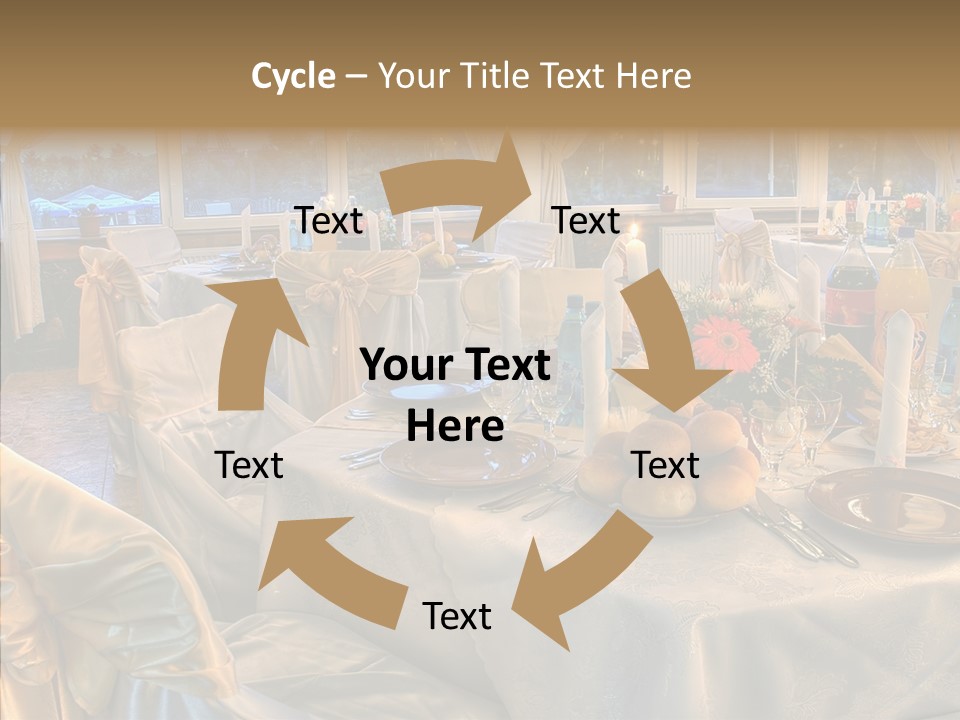 Cycle – Your Title Text Here

Text

Text

Your Text Here

Text

Text

Text